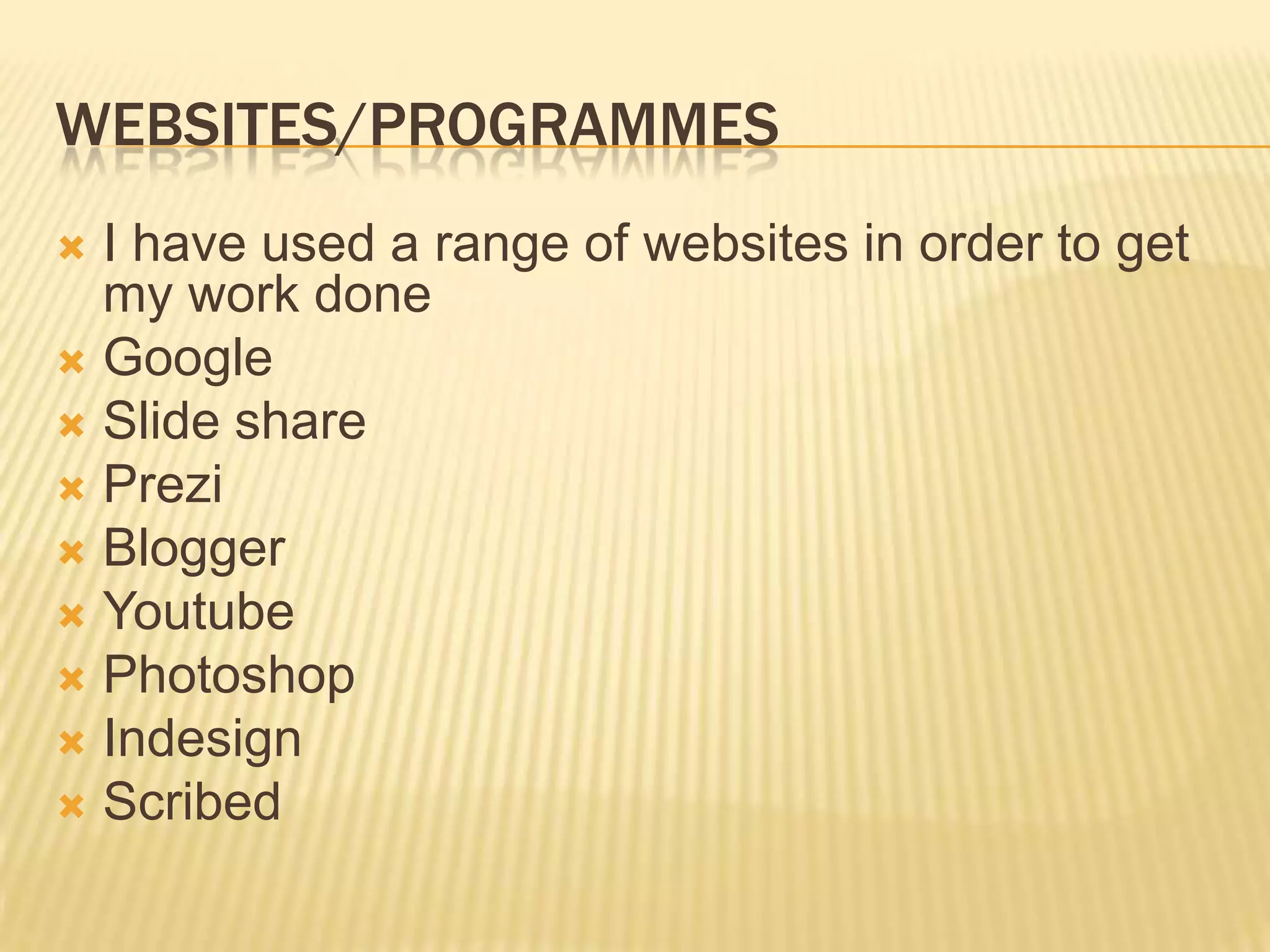 WEBSITES/PROGRAMMES

I have used a range of websites in order to get my work done

Google

Slide share

Prezi

Blogger

Youtube

Photoshop

Indesign

Scribed